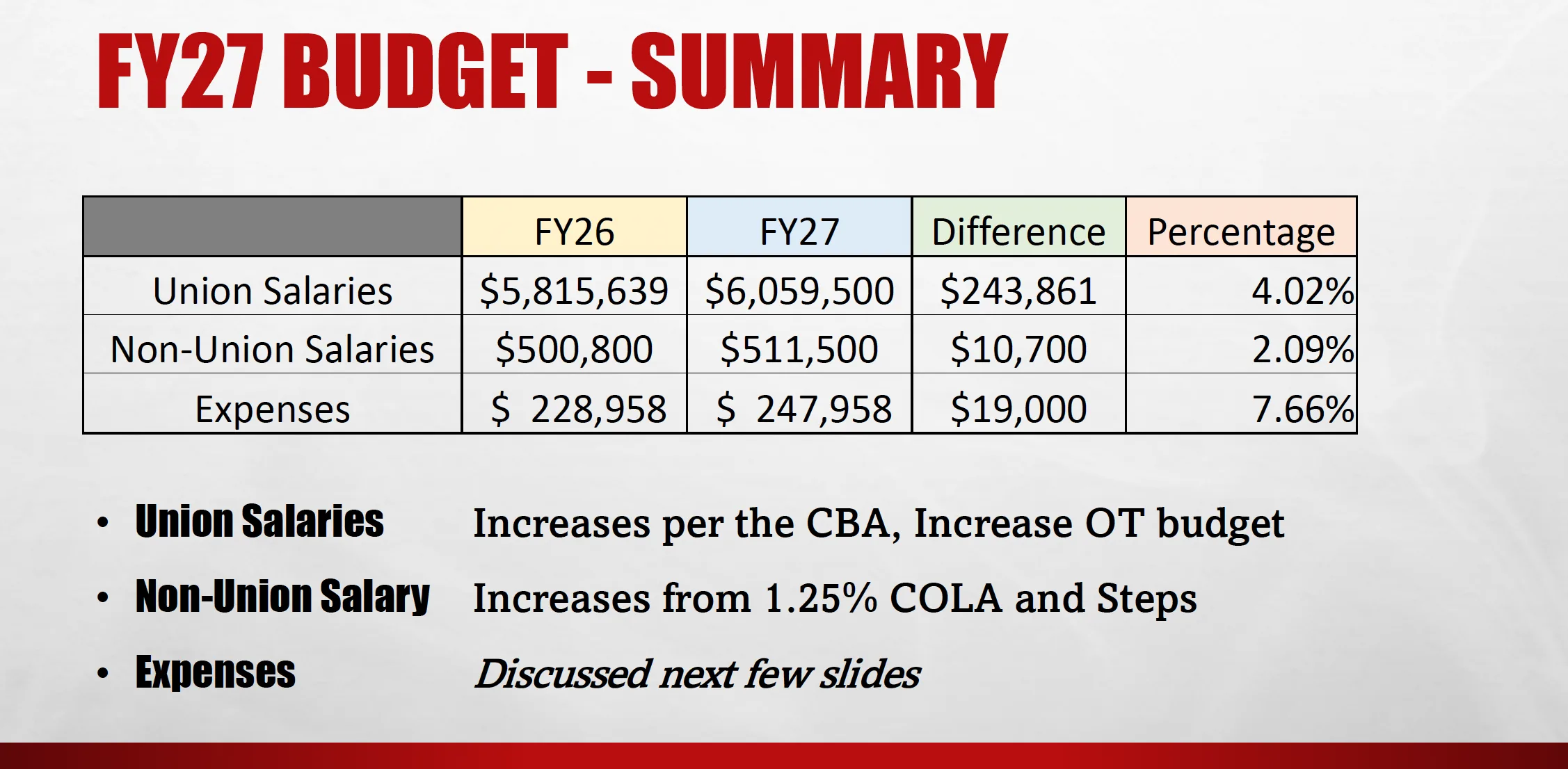 FY27 BUDGET - SUMMARY

| | FY26 | FY27 | Difference | Percentage |
|---|---|---|---|---|
| Union Salaries | \$5,815,639 | \$6,059,500 | \$243,861 | 4.02% |
| Non-Union Salaries | \$500,800 | \$511,500 | \$10,700 | 2.09% |
| Expenses | \$ 228,958 | \$ 247,958 | \$19,000 | 7.66% |

• Union Salaries Increases per the CBA, Increase OT budget

• Non-Union Salary Increases from 1.25% COLA and Steps

• Expenses Discussed next few slides